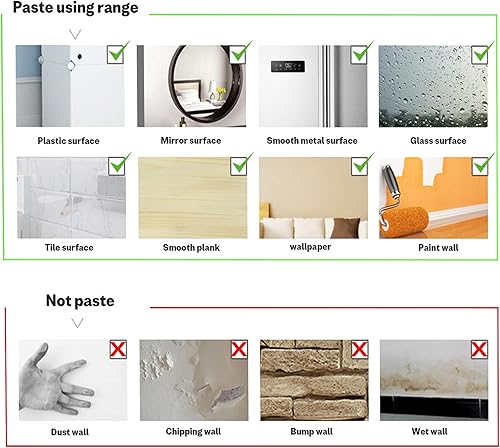 Paste using range

Plastic surface

Mirror surface

Smooth metal surface

Glass surface

Tile surface

Smooth plank

wallpaper

Paint wall

Not paste

Dust wall

Chipping wall

Bump wall

Wet wall